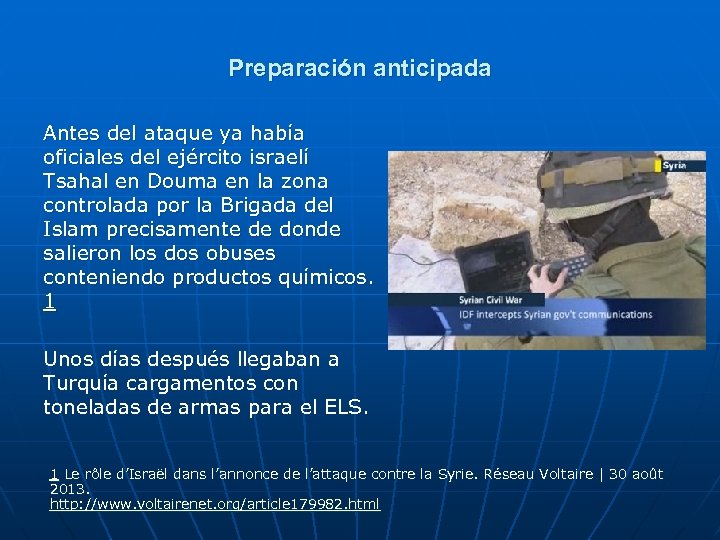 Preparación anticipada

Antes del ataque ya había oficiales del ejército israelí Tsahal en Douma en la zona controlada por la Brigada del Islam precisamente de donde salieron los dos obuses conteniendo productos químicos. 1

Syria

Syrian Civil War

IDF intercepts Syrian gov't communications

Unos días después llegaban a Turquía cargamentos con toneladas de armas para el ELS.

1 Le rôle d'Israël dans l'annonce de l'attaque contre la Syrie. Réseau Voltaire | 30 août 2013.
http://www.voltairenet.org/article179982.html